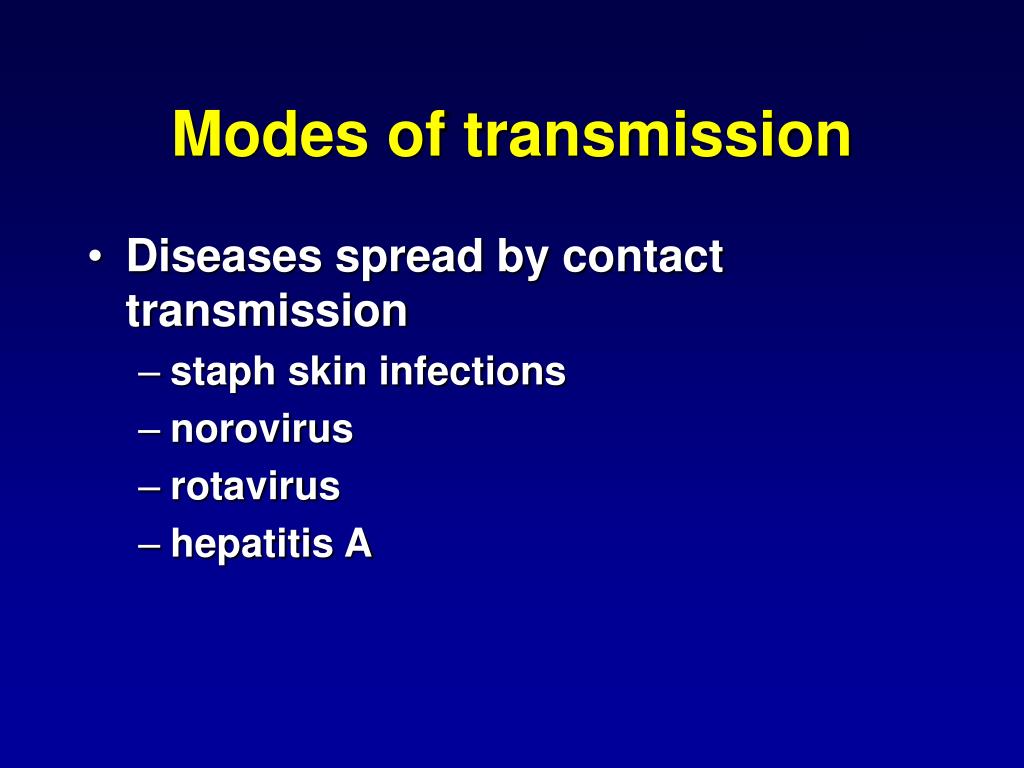 Modes of transmission

• Diseases spread by contact transmission
– staph skin infections
– norovirus
– rotavirus
– hepatitis A